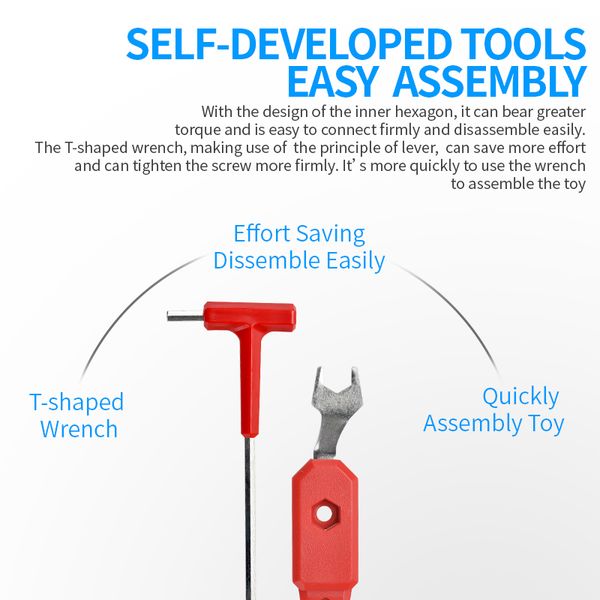 SELF-DEVELOPED TOOLS
EASY ASSEMBLY

With the design of the inner hexagon, it can bear greater torque and is easy to connect firmly and disassemble easily. The T-shaped wrench, making use of the principle of lever, can save more effort and can tighten the screw more firmly. It' s more quickly to use the wrench to assemble the toy

Effort Saving
Dissemble Easily

T-shaped
Wrench

Quickly
Assembly Toy